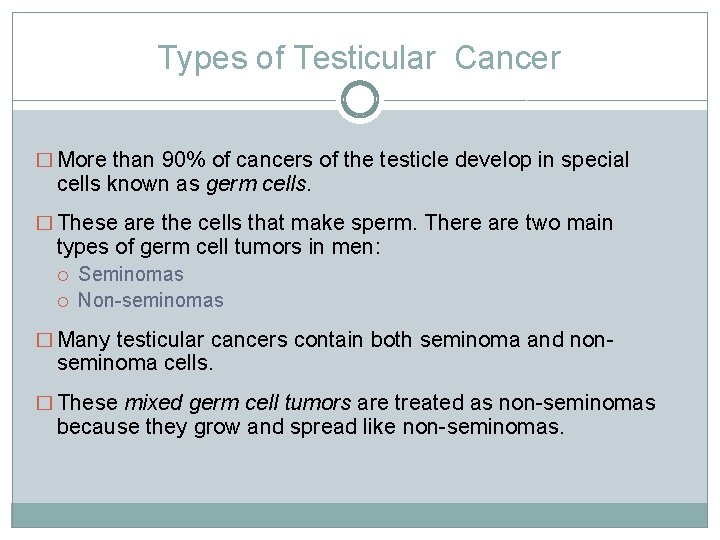 Types of Testicular Cancer

□ More than 90% of cancers of the testicle develop in special cells known as germ cells.

□ These are the cells that make sperm. There are two main types of germ cell tumors in men:
○ Seminomas
○ Non-seminomas

□ Many testicular cancers contain both seminoma and non-seminoma cells.

□ These mixed germ cell tumors are treated as non-seminomas because they grow and spread like non-seminomas.